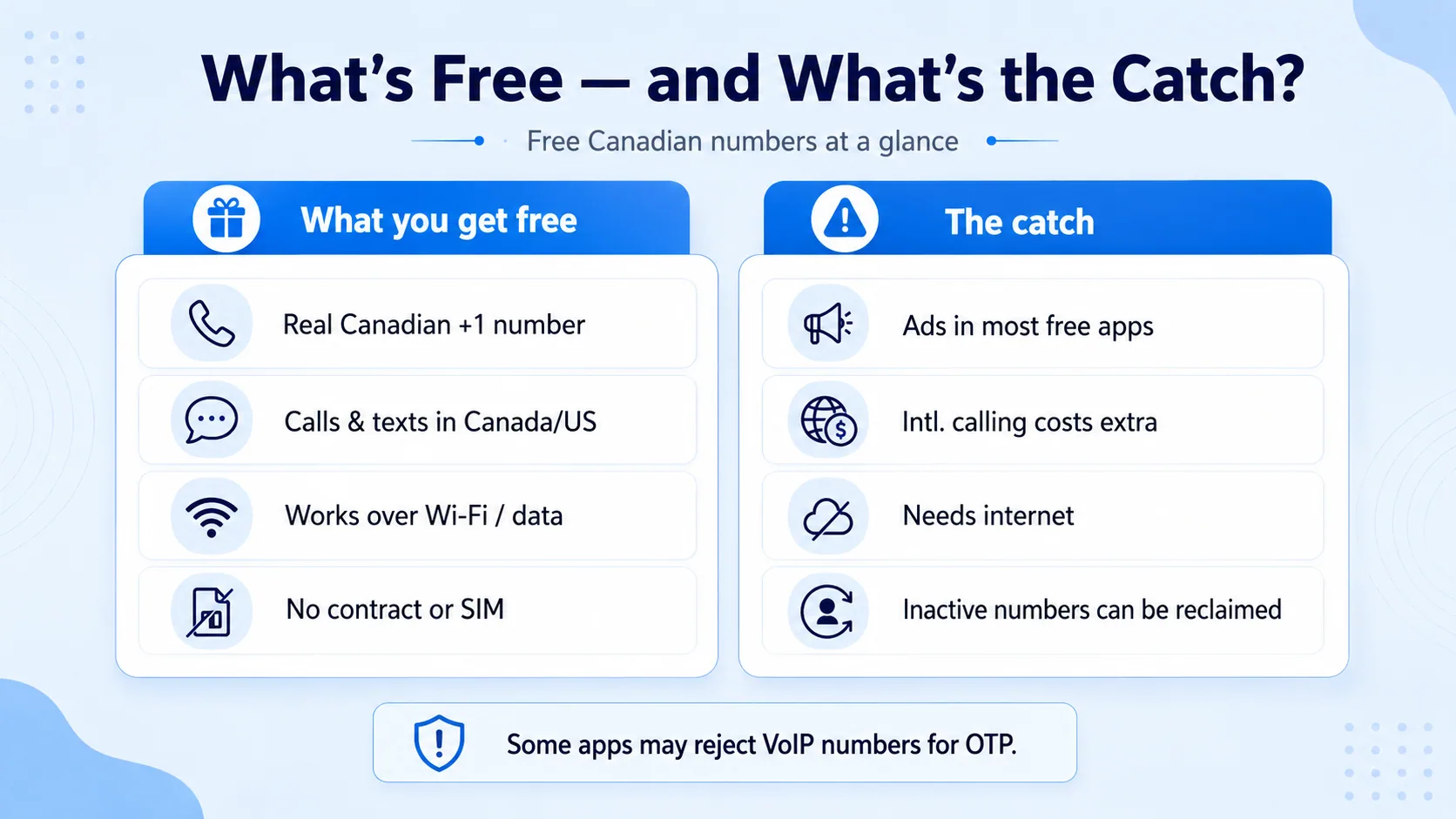 What's Free — and What's the Catch?

Free Canadian numbers at a glance

What you get free

Real Canadian +1 number

Calls & texts in Canada/US

Works over Wi-Fi / data

No contract or SIM

The catch

Ads in most free apps

Intl. calling costs extra

Needs internet

Inactive numbers can be reclaimed

Some apps may reject VoIP numbers for OTP.